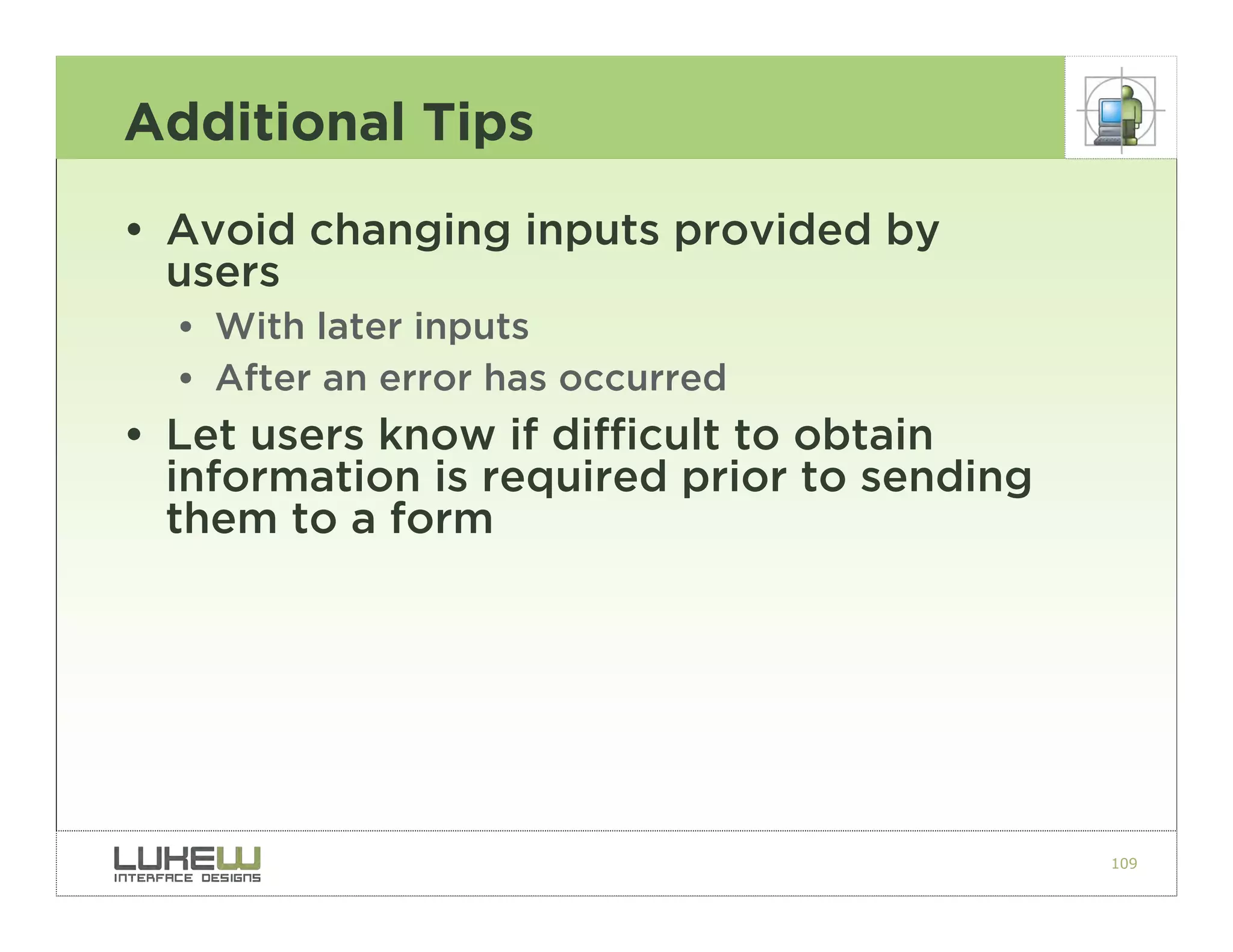 Additional Tips

• Avoid changing inputs provided by users
  • With later inputs
  • After an error has occurred
• Let users know if difficult to obtain information is required prior to sending them to a form

LUKEW
INTERFACE DESIGNS

109